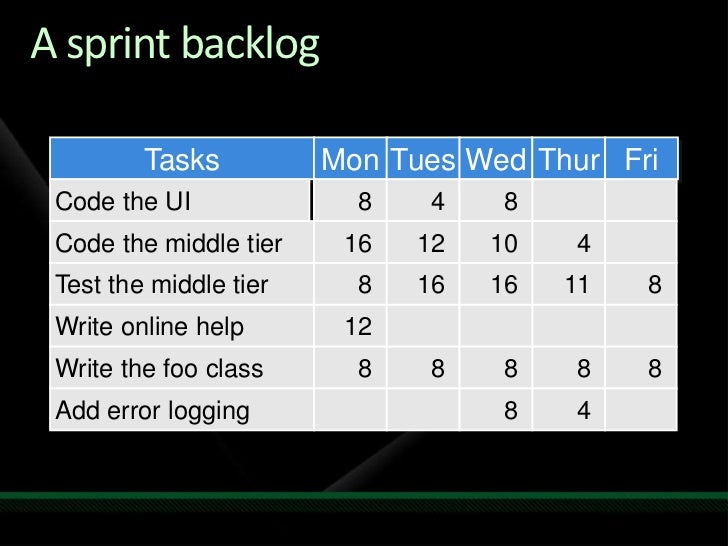 A sprint backlog

| Tasks | Mon | Tues | Wed | Thur | Fri |
|---|---|---|---|---|---|
| Code the UI | 8 | 4 | 8 | | |
| Code the middle tier | 16 | 12 | 10 | 4 | |
| Test the middle tier | 8 | 16 | 16 | 11 | 8 |
| Write online help | 12 | | | | |
| Write the foo class | 8 | 8 | 8 | 8 | 8 |
| Add error logging | | | 8 | 4 | |